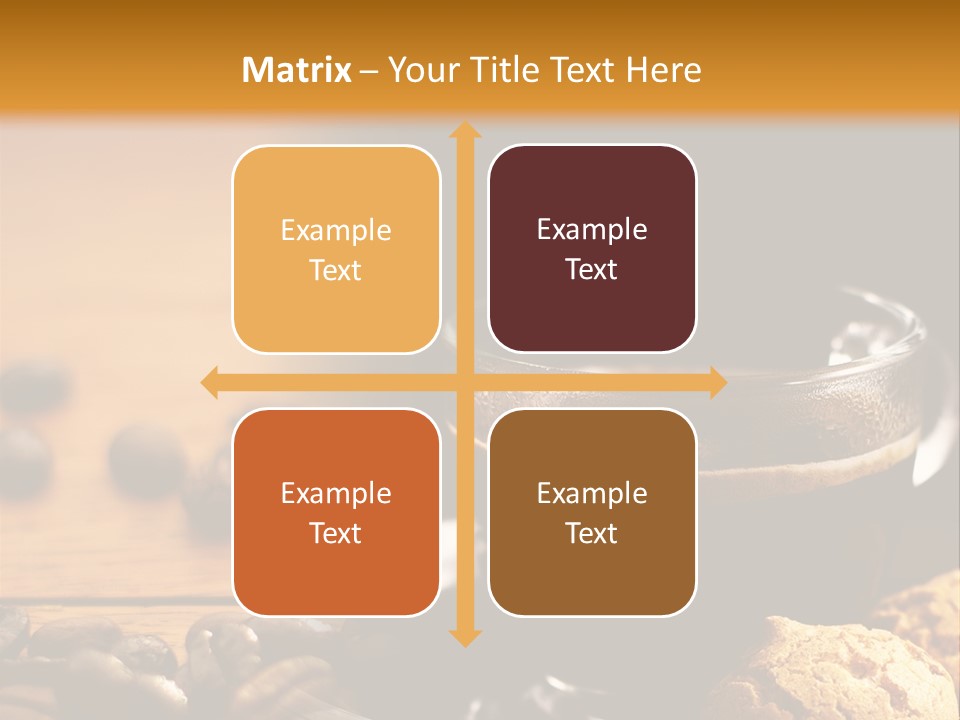 Matrix – Your Title Text Here

Example Text

Example Text

Example Text

Example Text